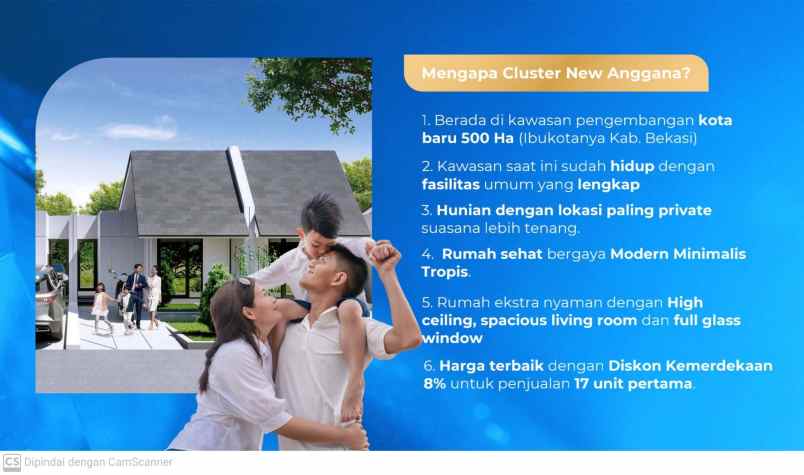 Mengapa Cluster New Anggana?

1. Berada di kawasan pengembangan kota baru 500 Ha (Ibukotanya Kab. Bekasi)

2. Kawasan saat ini sudah hidup dengan fasilitas umum yang lengkap

3. Hunian dengan lokasi paling private suasana lebih tenang.

4. Rumah sehat bergaya Modern Minimalis Tropis.

5. Rumah ekstra nyaman dengan High ceiling, spacious living room dan full glass window

6. Harga terbaik dengan Diskon Kemerdekaan 8% untuk penjualan 17 unit pertama.

CS Dipindai dengan CamScanner